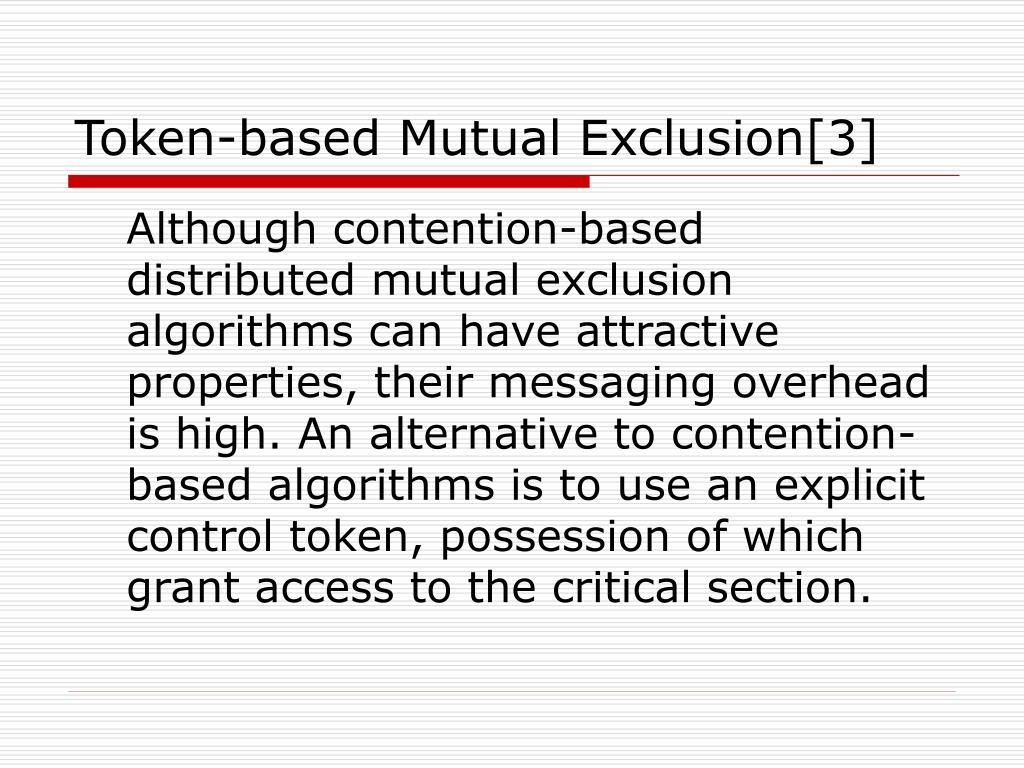 Token-based Mutual Exclusion[3]

Although contention-based distributed mutual exclusion algorithms can have attractive properties, their messaging overhead is high. An alternative to contention-based algorithms is to use an explicit control token, possession of which grant access to the critical section.